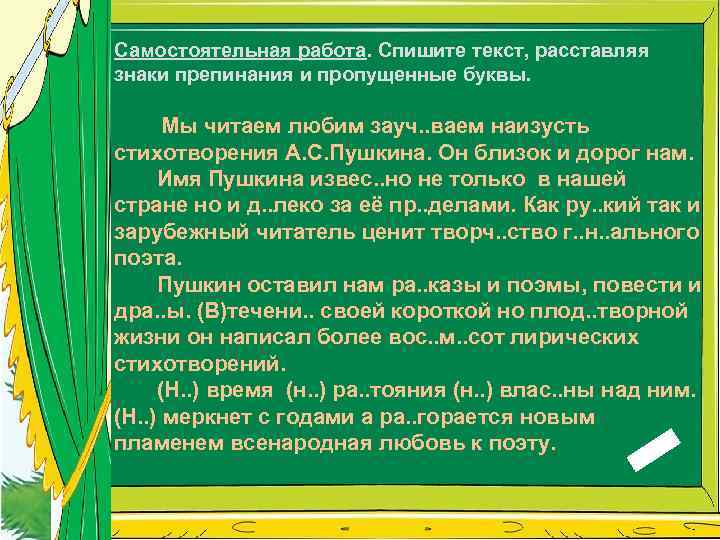 Самостоятельная работа. Спишите текст, расставляя знаки препинания и пропущенные буквы.

Мы читаем любим зауч..ваем наизусть стихотворения А.С.Пушкина. Он близок и дорог нам.

Имя Пушкина извес..но не только в нашей стране но и д..леко за её пр..делами. Как ру..кий так и зарубежный читатель ценит творч..ство г..н..ального поэта.

Пушкин оставил нам ра..казы и поэмы, повести и дра..ы. (В)течени.. своей короткой но плод..творной жизни он написал более вос..м..сот лирических стихотворений.

(Н..) время (н..) ра..тояния (н..) влас..ны над ним. (Н..) меркнет с годами а ра..горается новым пламенем всенародная любовь к поэту.